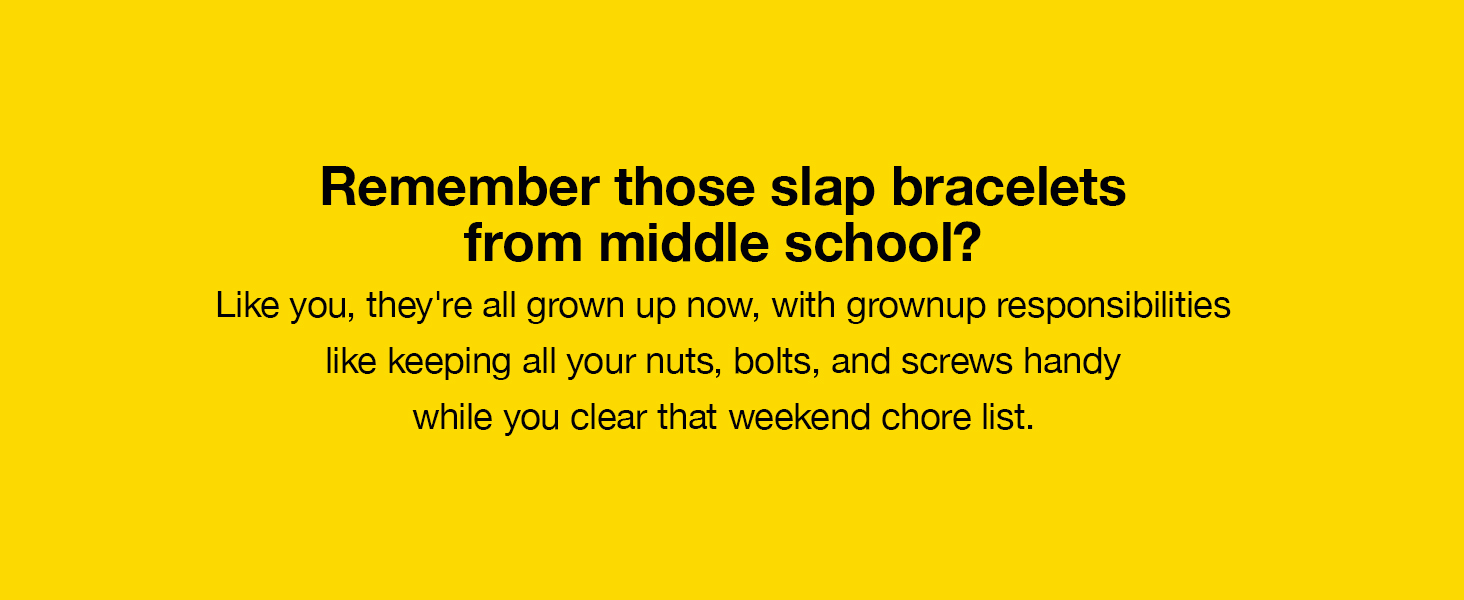 Remember those slap bracelets from middle school?

Like you, they're all grown up now, with grownup responsibilities like keeping all your nuts, bolts, and screws handy while you clear that weekend chore list.